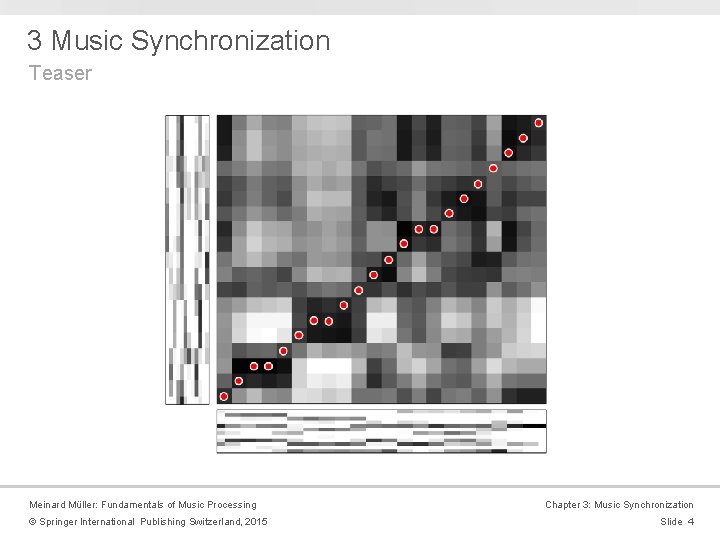 3 Music Synchronization
Teaser

Meinard Müller: Fundamentals of Music Processing
© Springer International Publishing Switzerland, 2015

Chapter 3: Music Synchronization
Slide 4